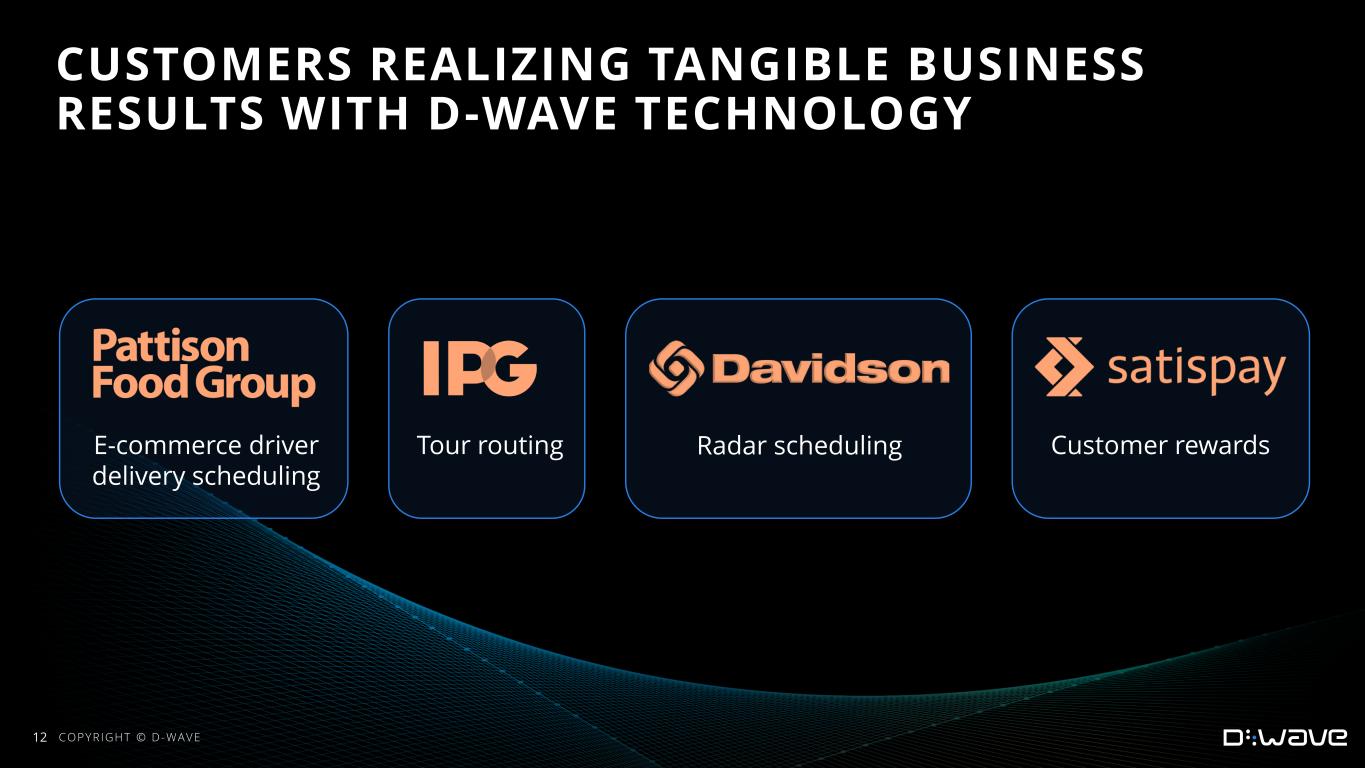 CUSTOMERS REALIZING TANGIBLE BUSINESS RESULTS WITH D-WAVE TECHNOLOGY

Pattison Food Group

E-commerce driver delivery scheduling

IPG

Tour routing

Davidson

Radar scheduling

satispay

Customer rewards

12 COPYRIGHT © D-WAVE

D:WAVE